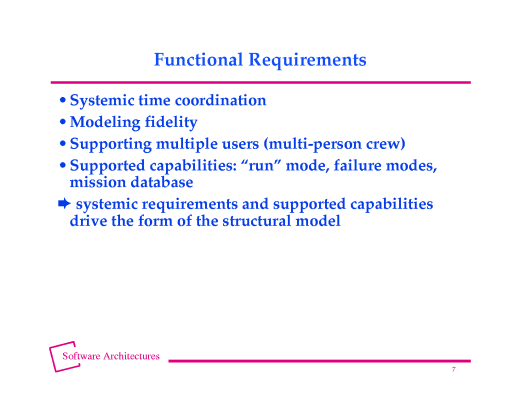 Functional Requirements

• Systemic time coordination
• Modeling fidelity
• Supporting multiple users (multi-person crew)
• Supported capabilities: “run” mode, failure modes, mission database

➨ systemic requirements and supported capabilities drive the form of the structural model

Software Architectures

7